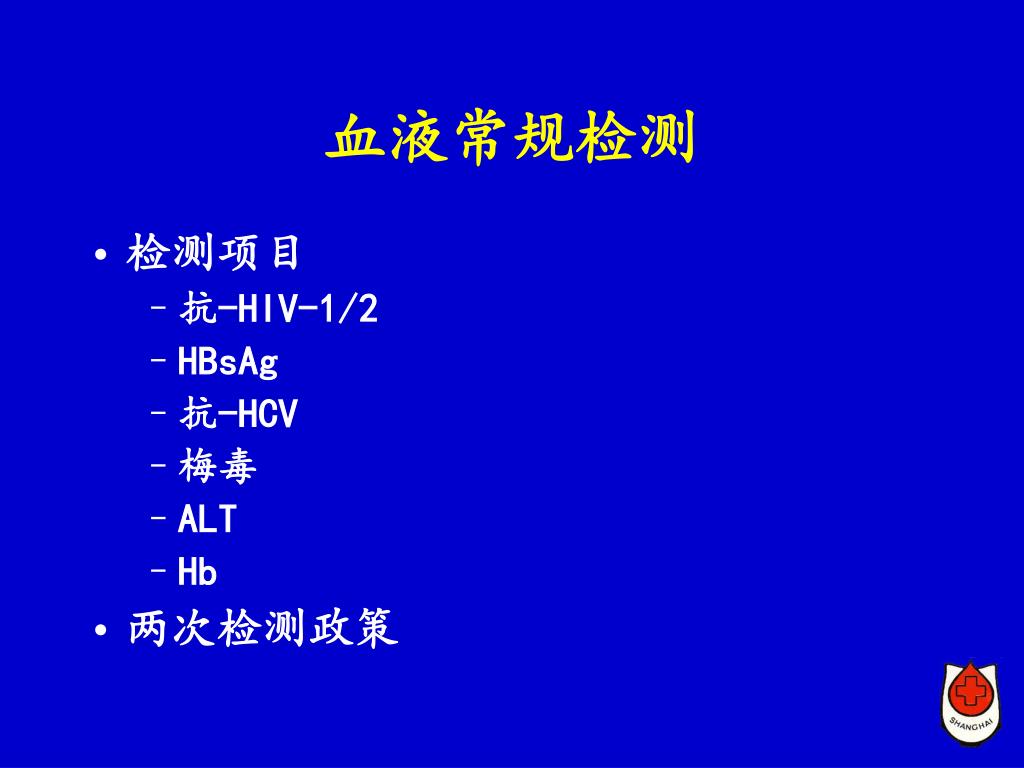 血液常规检测

• 检测项目
 – 抗-HIV-1/2
 – HBsAg
 – 抗-HCV
 – 梅毒
 – ALT
 – Hb
• 两次检测政策

SHANGHAI